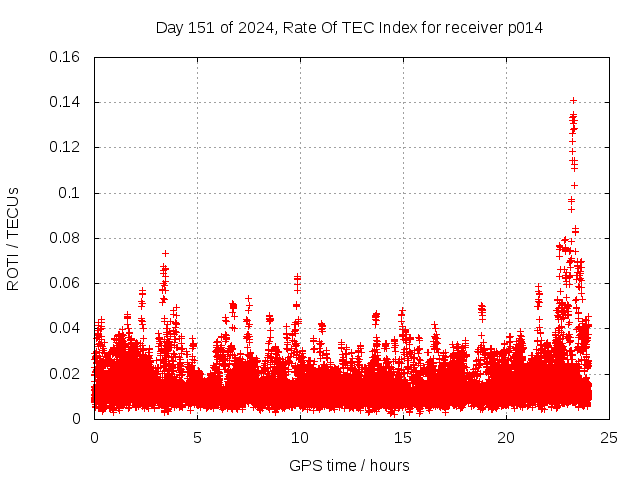 Day 151 of 2024, Rate Of TEC Index for receiver p014

ROTI / TECUs

0.16
0.14
0.12
0.1
0.08
0.06
0.04
0.02
0

0
5
10
15
20
25

GPS time / hours